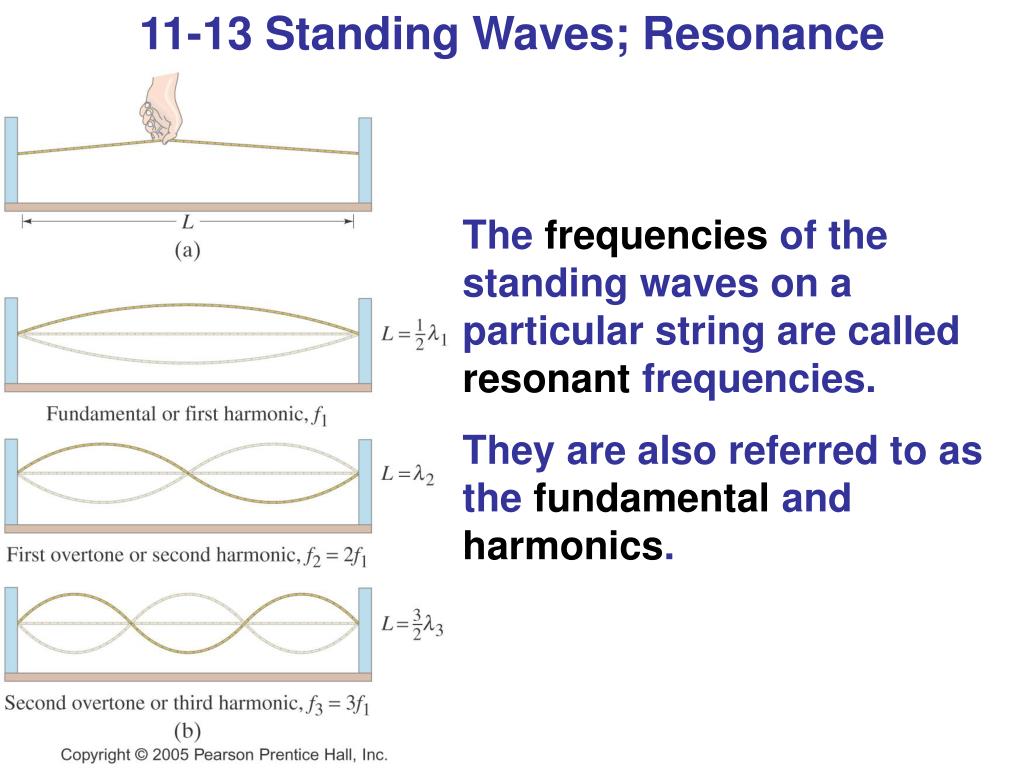 11-13 Standing Waves; Resonance

$L$

(a)

$L = \frac{1}{2}\lambda_1$

Fundamental or first harmonic, $f_1$

$L = \lambda_2$

First overtone or second harmonic, $f_2 = 2f_1$

$L = \frac{3}{2}\lambda_3$

Second overtone or third harmonic, $f_3 = 3f_1$

(b)

Copyright © 2005 Pearson Prentice Hall, Inc.

The frequencies of the standing waves on a particular string are called resonant frequencies.

They are also referred to as the fundamental and harmonics.